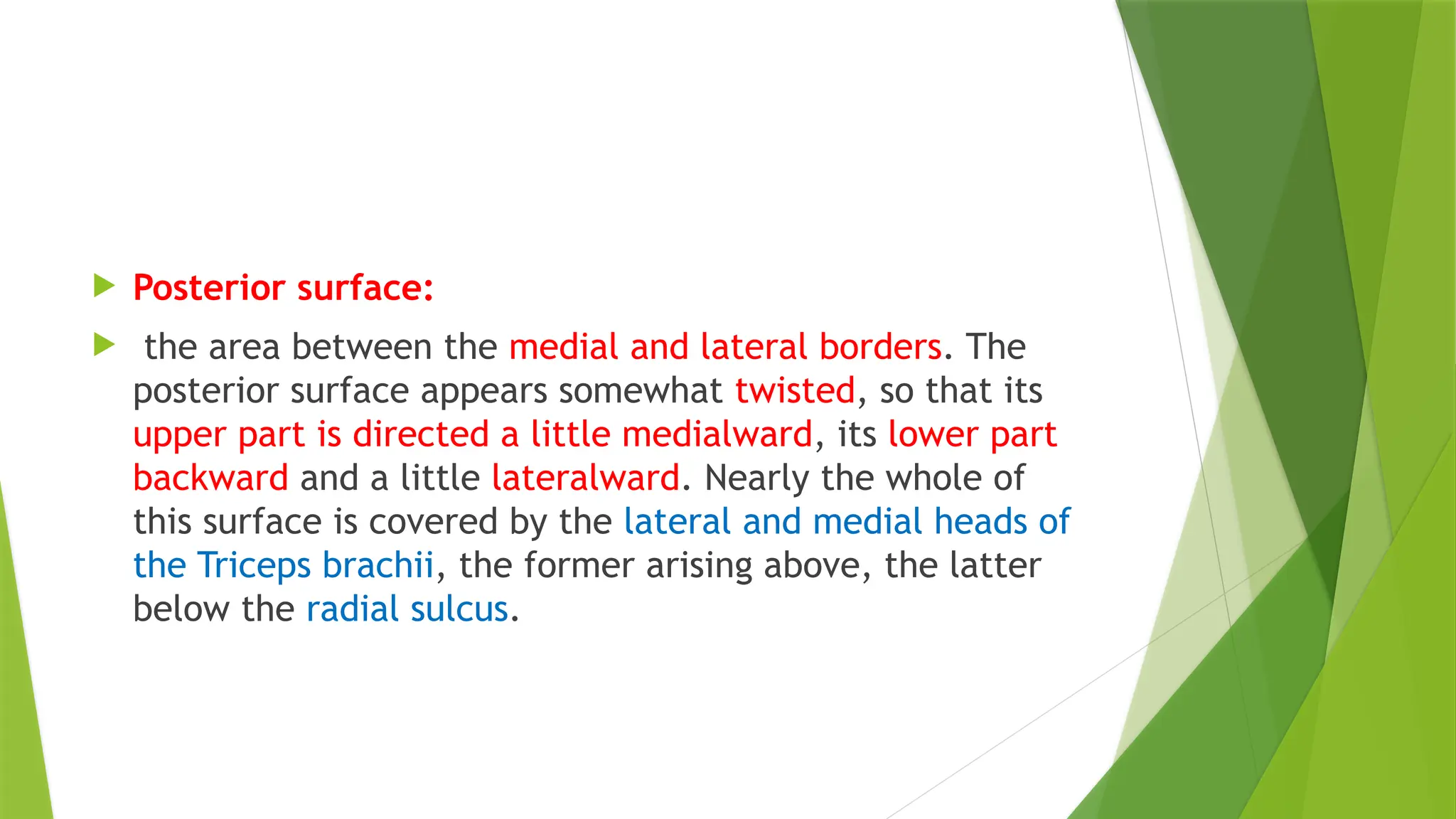 Posterior surface:

the area between the medial and lateral borders. The posterior surface appears somewhat twisted, so that its upper part is directed a little medialward, its lower part backward and a little lateralward. Nearly the whole of this surface is covered by the lateral and medial heads of the Triceps brachii, the former arising above, the latter below the radial sulcus.